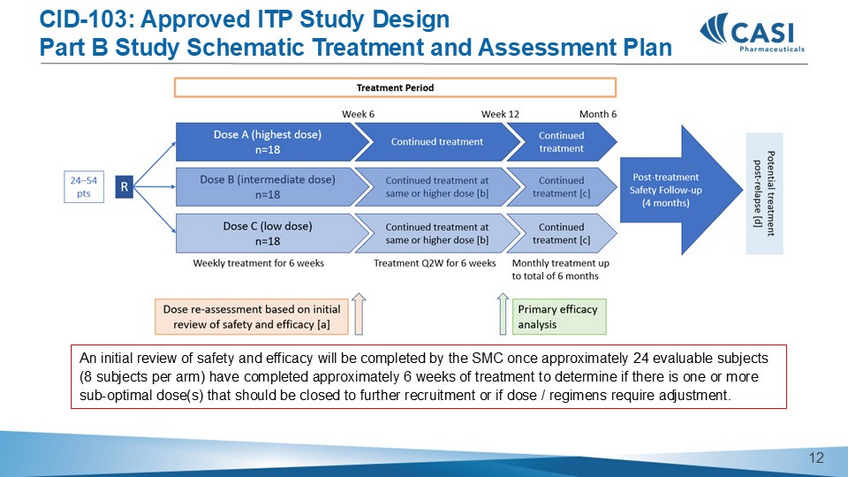 CID-103: Approved ITP Study Design
Part B Study Schematic Treatment and Assessment Plan

CASI
Pharmaceuticals

Treatment Period

Week 6

Week 12

Month 6

24–54 pts

R

Dose A (highest dose)
n=18

Continued treatment

Continued treatment

Dose B (intermediate dose)
n=18

Continued treatment at same or higher dose [b]

Continued treatment [c]

Dose C (low dose)
n=18

Continued treatment at same or higher dose [b]

Continued treatment [c]

Post-treatment Safety Follow-up (4 months)

Potential treatment post-relapse [d]

Weekly treatment for 6 weeks

Treatment Q2W for 6 weeks

Monthly treatment up to total of 6 months

Dose re-assessment based on initial review of safety and efficacy [a]

Primary efficacy analysis

An initial review of safety and efficacy will be completed by the SMC once approximately 24 evaluable subjects (8 subjects per arm) have completed approximately 6 weeks of treatment to determine if there is one or more sub-optimal dose(s) that should be closed to further recruitment or if dose / regimens require adjustment.

12